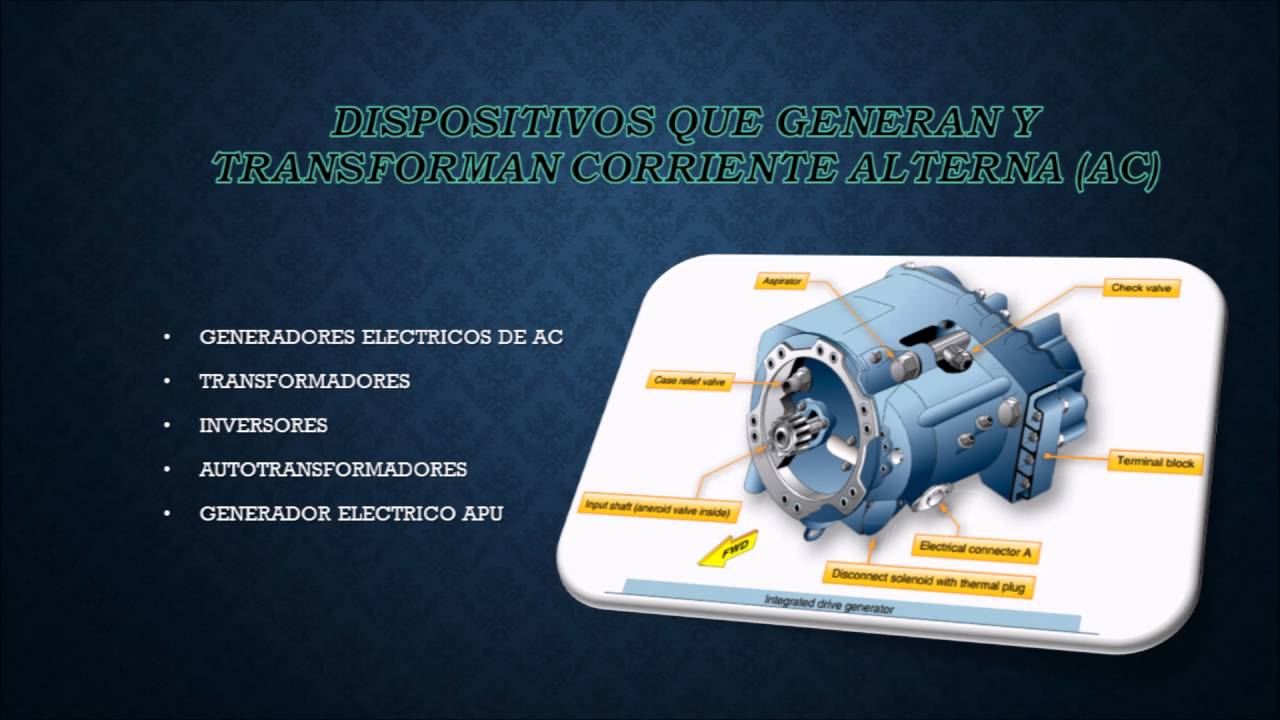 DISPOSITIVOS QUE GENERAN Y TRANSFORMAN CORRIENTE ALTERNA (AC)

• GENERADORES ELECTRICOS DE AC
• TRANSFORMADORES
• INVERSORES
• AUTOTRANSFORMADORES
• GENERADOR ELECTRICO APU

Aspirator
Check valve
Case relief valve
Terminal block
Input shaft (aneroid valve inside)
FWD
Electrical connector A
Disconnect solenoid with thermal plug
Integrated drive generator